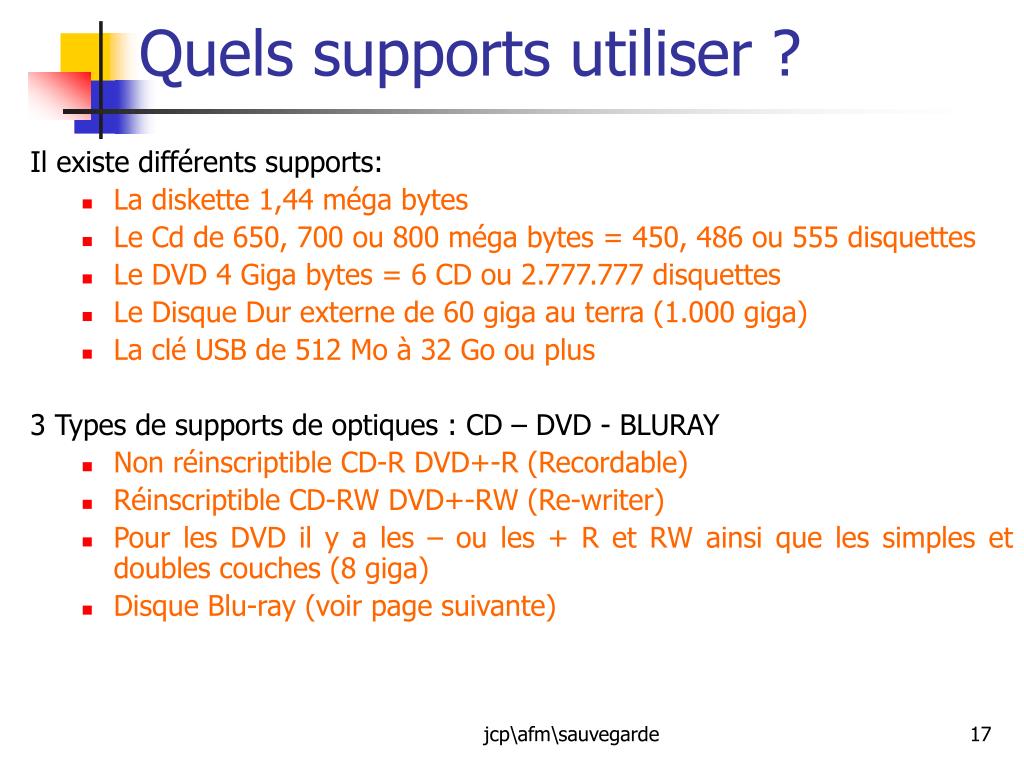 Quels supports utiliser ?

Il existe différents supports:

- La diskette 1,44 méga bytes
- Le Cd de 650, 700 ou 800 méga bytes = 450, 486 ou 555 disquettes
- Le DVD 4 Giga bytes = 6 CD ou 2.777.777 disquettes
- Le Disque Dur externe de 60 giga au terra (1.000 giga)
- La clé USB de 512 Mo à 32 Go ou plus

3 Types de supports de optiques : CD – DVD - BLURAY

- Non réinscriptible CD-R DVD+-R (Recordable)
- Réinscriptible CD-RW DVD+-RW (Re-writer)
- Pour les DVD il y a les – ou les + R et RW ainsi que les simples et doubles couches (8 giga)
- Disque Blu-ray (voir page suivante)

jcp\afm\sauvegarde

17